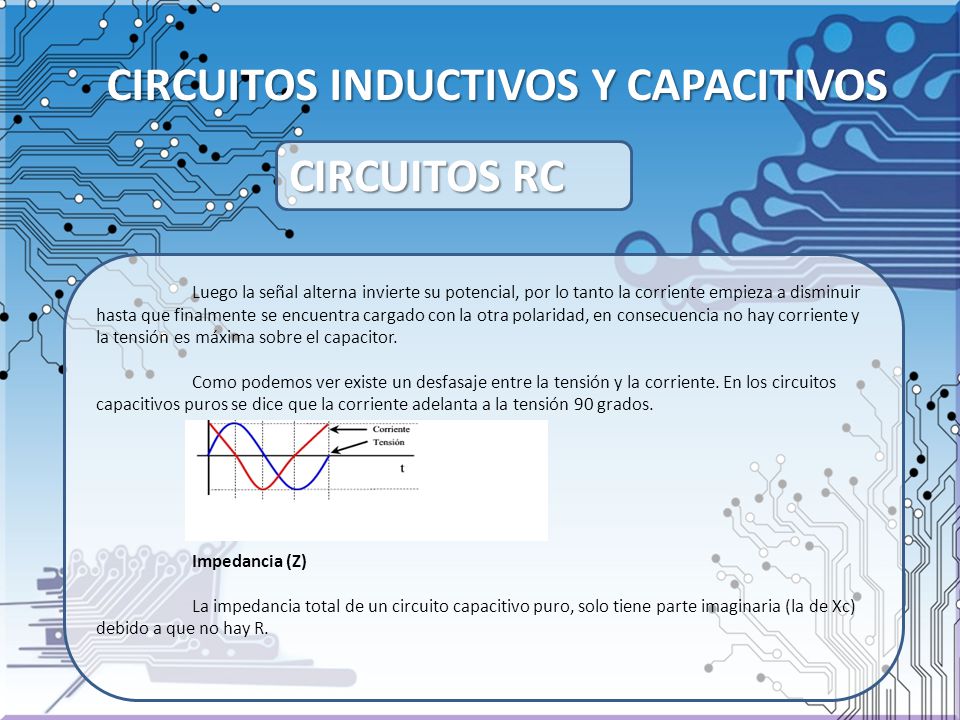 CIRCUITOS INDUCTIVOS Y CAPACITIVOS

CIRCUITOS RC

Luego la señal alterna invierte su potencial, por lo tanto la corriente empieza a disminuir hasta que finalmente se encuentra cargado con la otra polaridad, en consecuencia no hay corriente y la tensión es máxima sobre el capacitor.

Como podemos ver existe un desfasaje entre la tensión y la corriente. En los circuitos capacitivos puros se dice que la corriente adelanta a la tensión 90 grados.

Corriente
Tensión
t

Impedancia (Z)

La impedancia total de un circuito capacitivo puro, solo tiene parte imaginaria (la de Xc) debido a que no hay R.